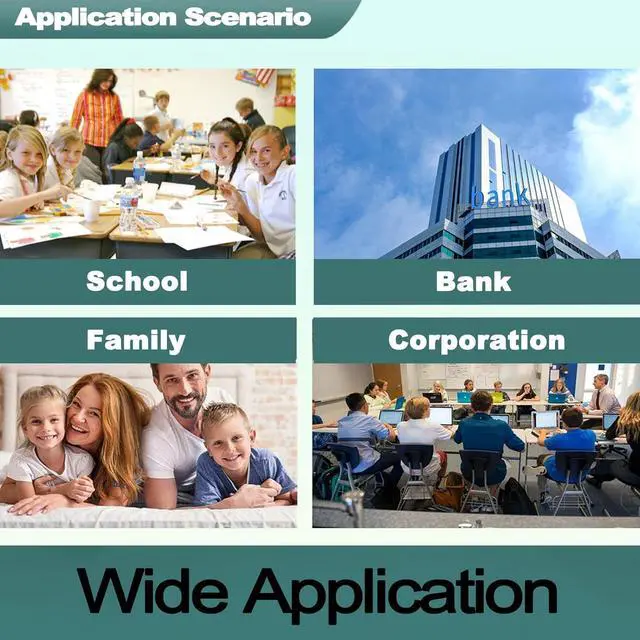 Application Scenario

bank

School

Bank

Family

Corporation

Wide Application